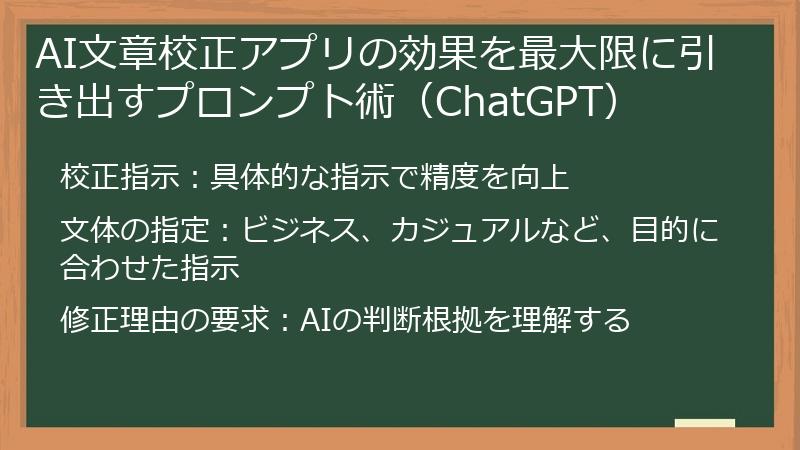 AI文章校正アプリの効果を最大限に引き出すプロンプト術（ChatGPT）

校正指示：具体的な指示で精度を向上

文体の指定：ビジネス、カジュアルなど、目的に合わせた指示

修正理由の要求：AIの判断根拠を理解する